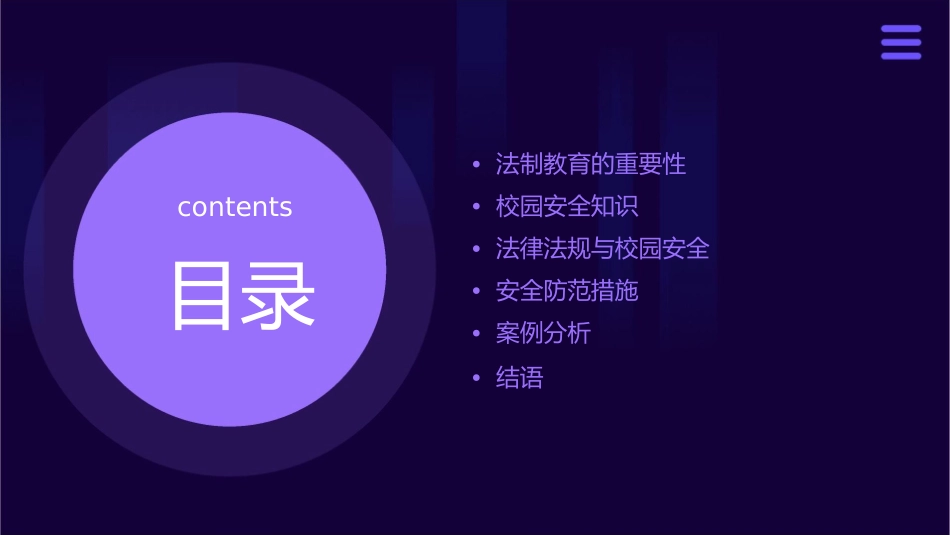 contents

目录

• 法制教育的重要性
• 校园安全知识
• 法律法规与校园安全
• 安全防范措施
• 案例分析
• 结语